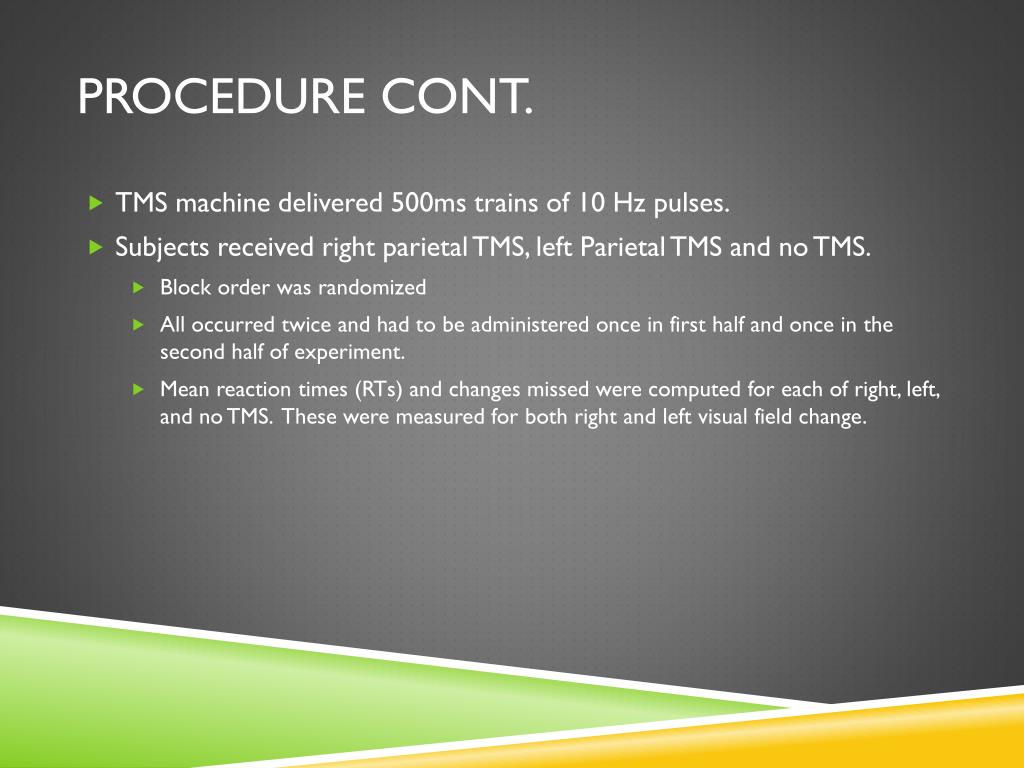 PROCEDURE CONT.

TMS machine delivered 500ms trains of 10 Hz pulses.

Subjects received right parietal TMS, left Parietal TMS and no TMS.

Block order was randomized

All occurred twice and had to be administered once in first half and once in the second half of experiment.

Mean reaction times (RTs) and changes missed were computed for each of right, left, and no TMS. These were measured for both right and left visual field change.